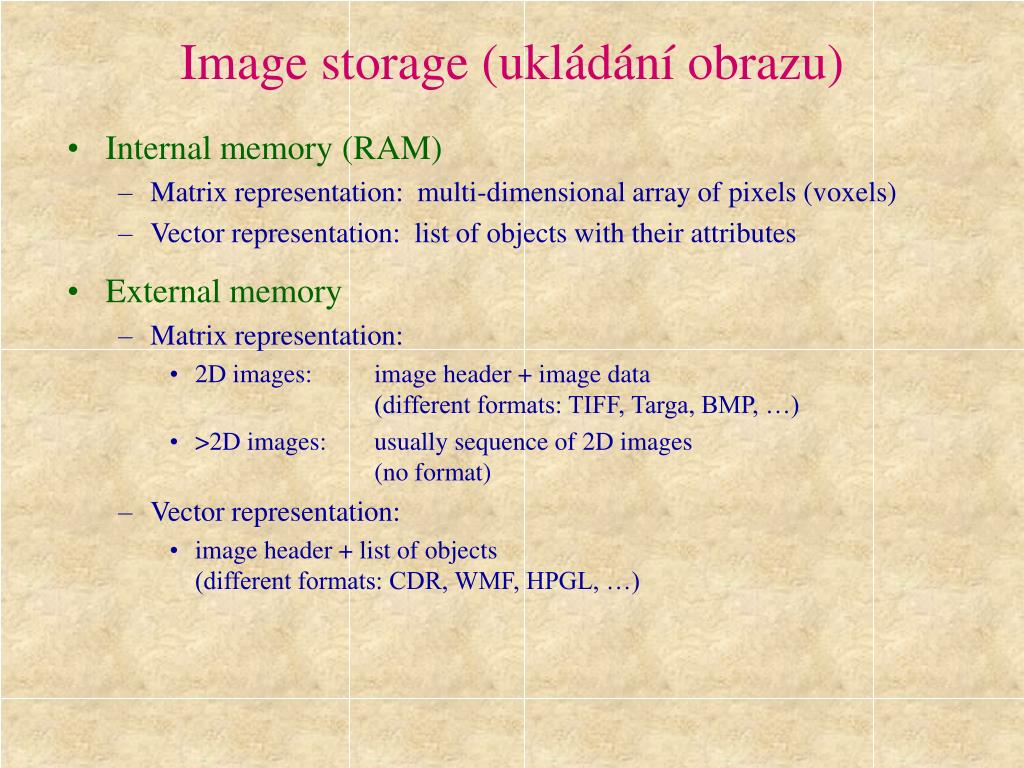 Image storage (ukládání obrazu)

• Internal memory (RAM)
– Matrix representation: multi-dimensional array of pixels (voxels)
– Vector representation: list of objects with their attributes

• External memory
– Matrix representation:
• 2D images: image header + image data (different formats: TIFF, Targa, BMP, …)
• >2D images: usually sequence of 2D images (no format)
– Vector representation:
• image header + list of objects (different formats: CDR, WMF, HPGL, …)